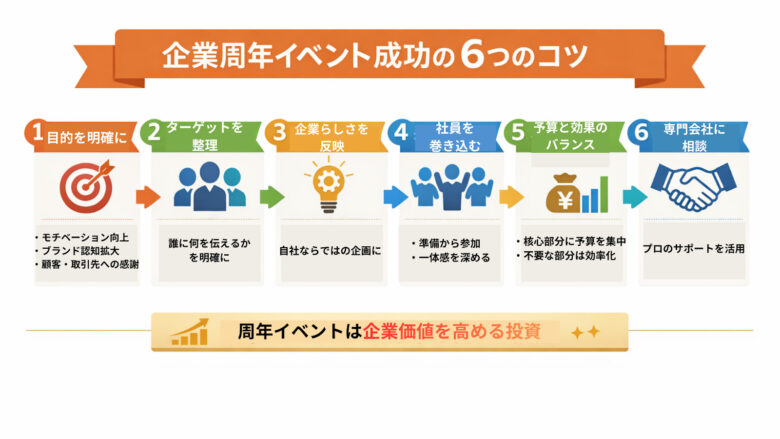 企業周年イベント成功の6つのコツ

1 目的を明確に

・モチベーション向上
・ブランド認知拡大
・顧客・取引先への感謝

2 ターゲットを整理

誰に何を伝えるかを明確に

3 企業らしさを反映

自社ならではの企画に

4 社員を巻き込む

・準備から参加
・一体感を深める

5 予算と効果のバランス

¥

・核心部分に予算を集中
・不要な部分は効率化

6 専門会社に相談

プロのサポートを活用

周年イベントは企業価値を高める投資